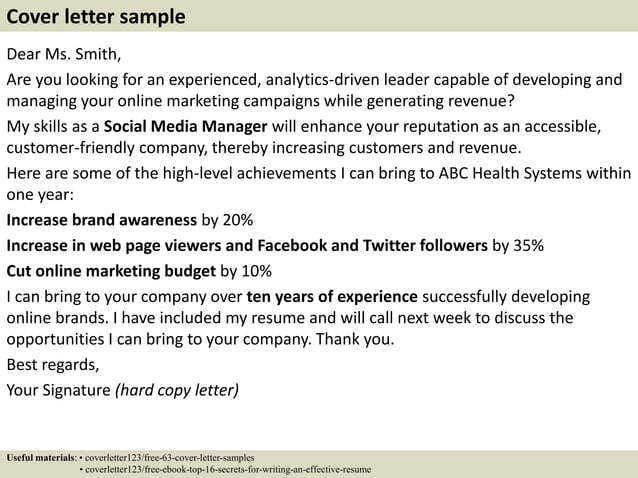 Cover letter sample

Dear Ms. Smith,

Are you looking for an experienced, analytics-driven leader capable of developing and managing your online marketing campaigns while generating revenue?

My skills as a Social Media Manager will enhance your reputation as an accessible, customer-friendly company, thereby increasing customers and revenue.

Here are some of the high-level achievements I can bring to ABC Health Systems within one year:

Increase brand awareness by 20%

Increase in web page viewers and Facebook and Twitter followers by 35%

Cut online marketing budget by 10%

I can bring to your company over ten years of experience successfully developing online brands. I have included my resume and will call next week to discuss the opportunities I can bring to your company. Thank you.

Best regards,

Your Signature (hard copy letter)

Useful materials: • coverletter123/free-63-cover-letter-samples
• coverletter123/free-ebook-top-16-secrets-for-writing-an-effective-resume